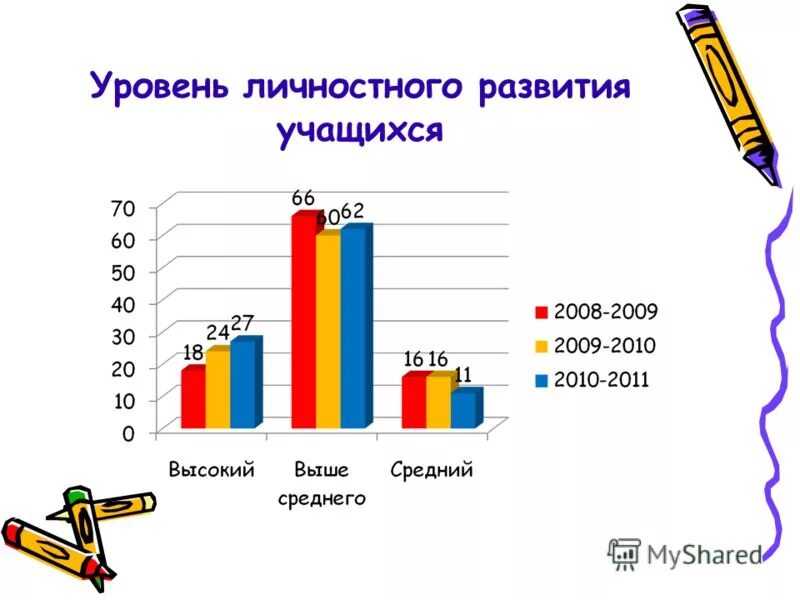 Уровень личностного развития учащихся

70
60
50
40
30
20
10
0

18 24 27
66 60 62
16 16 11

Высокий
Выше среднего
Средний

2008-2009
2009-2010
2010-2011

MyShared